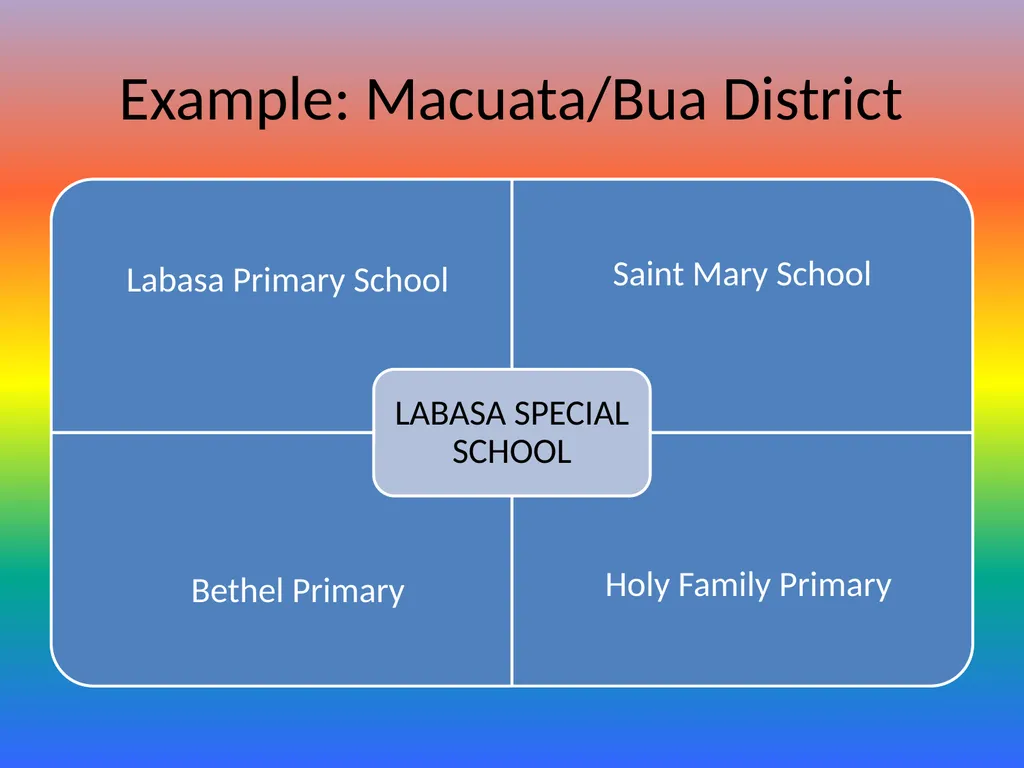 Example: Macuata/Bua District

Labasa Primary School

Saint Mary School

LABASA SPECIAL SCHOOL

Bethel Primary

Holy Family Primary